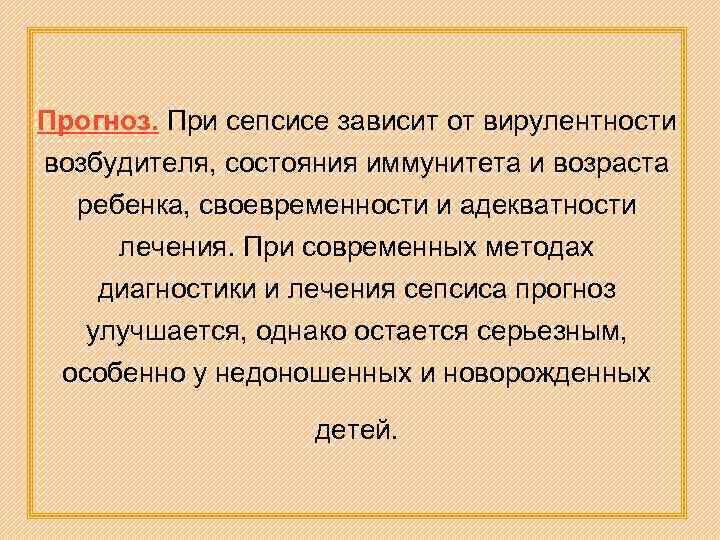 Прогноз. При сепсисе зависит от вирулентности возбудителя, состояния иммунитета и возраста ребенка, своевременности и адекватности лечения. При современных методах диагностики и лечения сепсиса прогноз улучшается, однако остается серьезным, особенно у недоношенных и новорожденных детей.